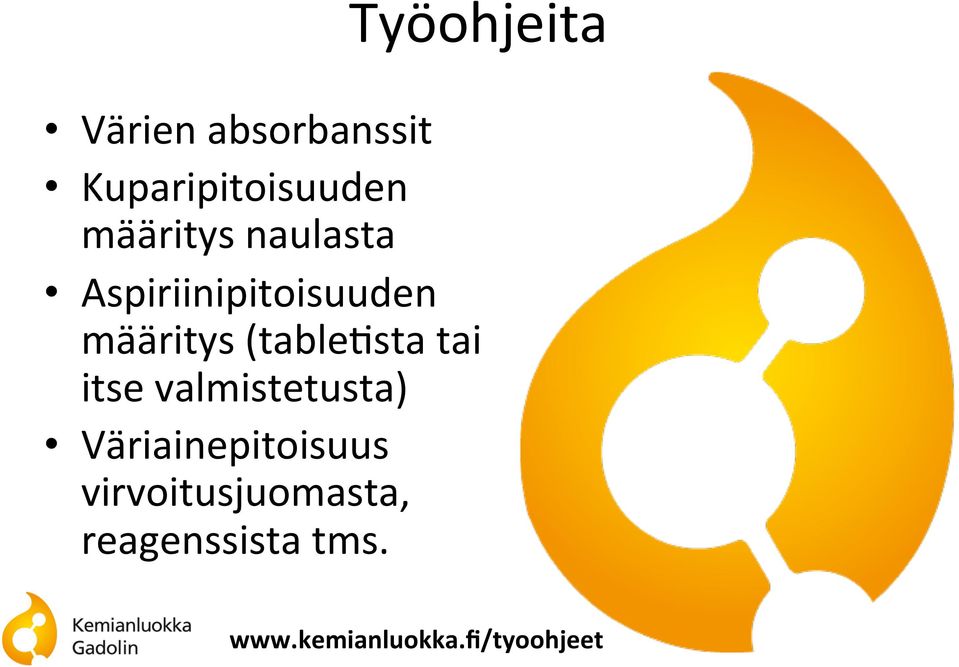 Työohjeita

• Värien absorbanssit
• Kuparipitoisuuden määritys naulasta
• Aspiriinipitoisuuden määritys (tabletista tai itse valmistetusta)
• Väriainepitoisuus virvoitusjuomasta, reagenssista tms.

Kemianluokka Gadolin

www.kemianluokka.fi/tyoohjeet